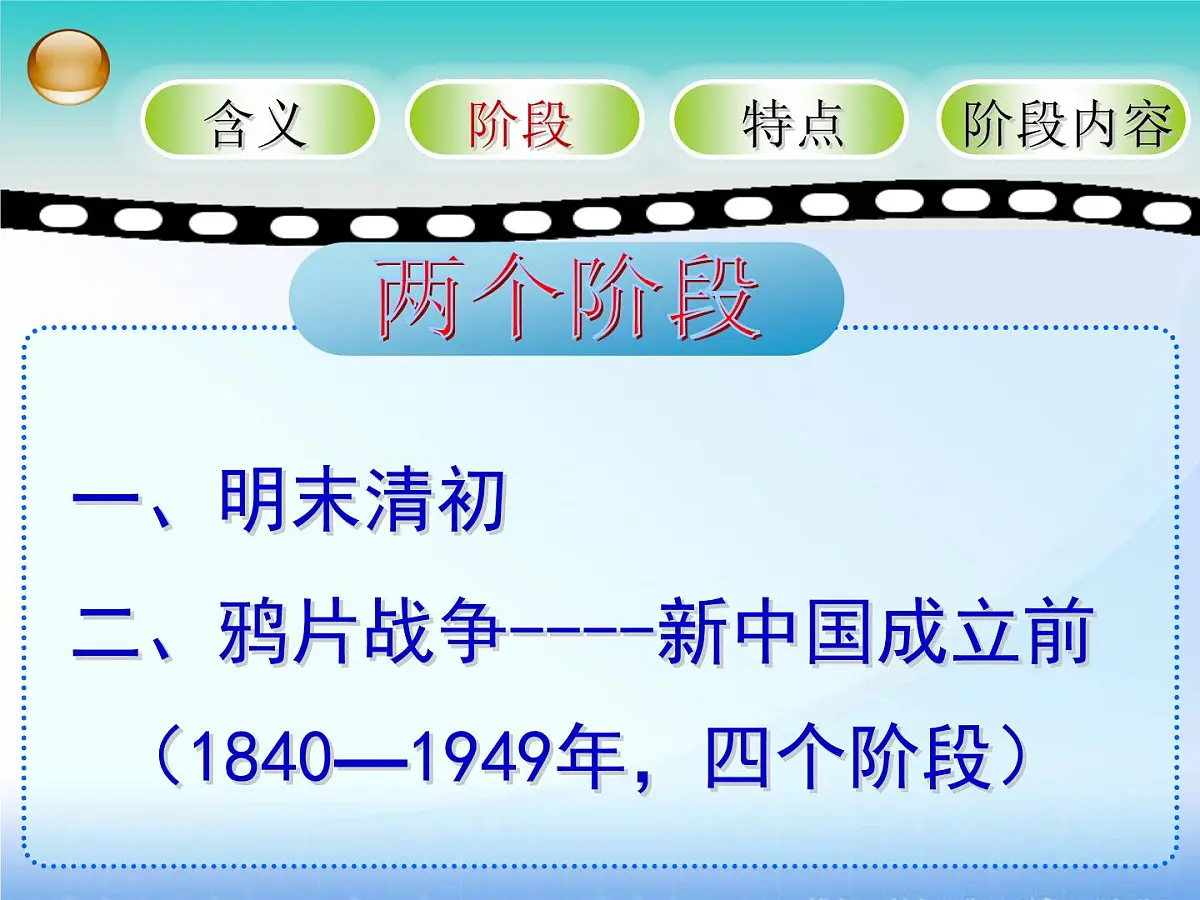 含义 阶段 特点 阶段内容

两个阶段

一、明末清初

二、鸦片战争-----新中国成立前

（1840—1949年，四个阶段）